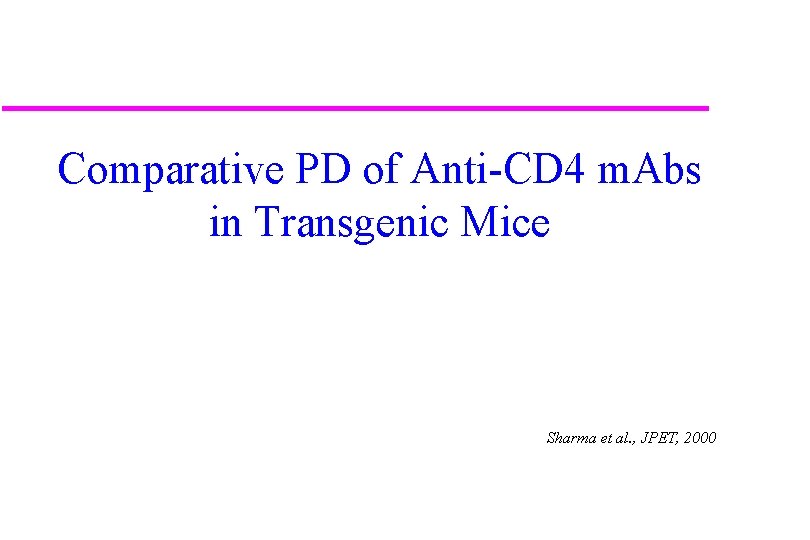 Comparative PD of Anti-CD4 mAbs in Transgenic Mice

Sharma et al., JPET, 2000